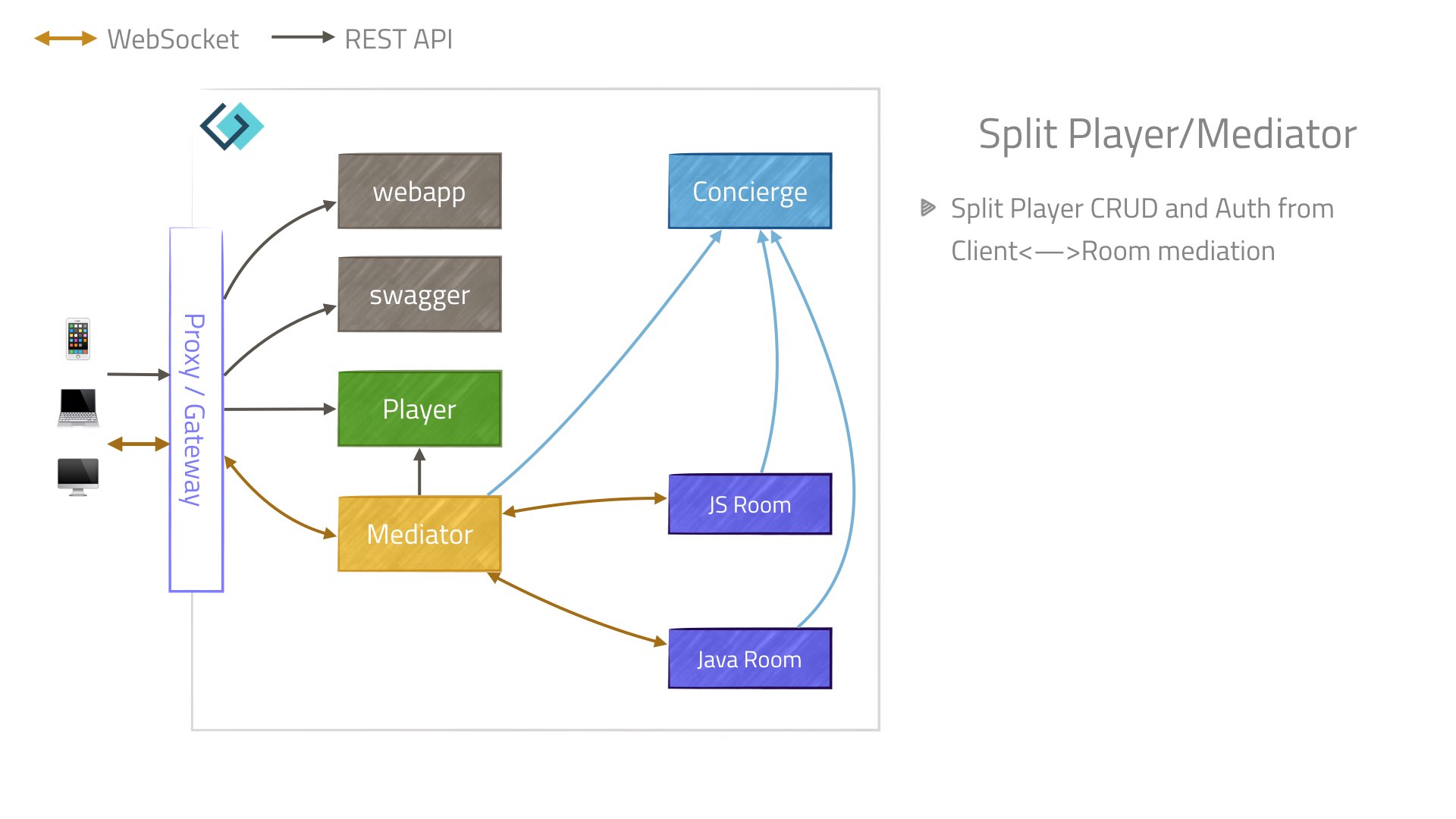 WebSocket REST API

Proxy / Gateway

webapp

swagger

Player

Mediator

Concierge

JS Room

Java Room

Split Player/Mediator

Split Player CRUD and Auth from Client<—>Room mediation